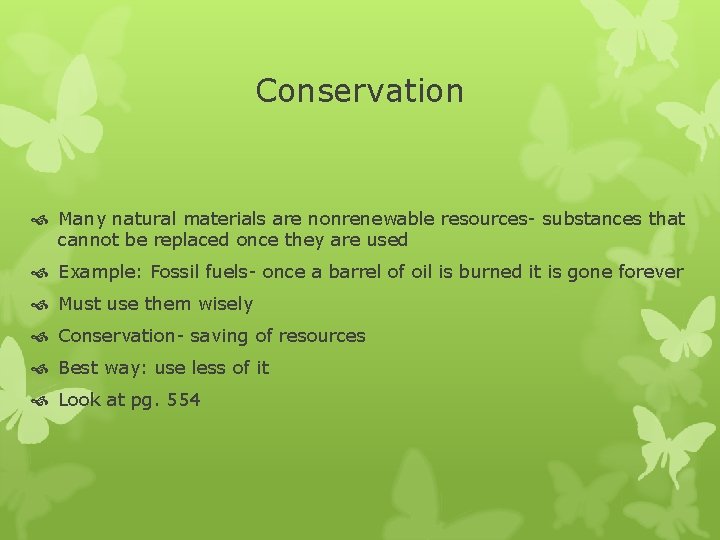 Conservation

Many natural materials are nonrenewable resources- substances that cannot be replaced once they are used

Example: Fossil fuels- once a barrel of oil is burned it is gone forever

Must use them wisely

Conservation- saving of resources

Best way: use less of it

Look at pg. 554